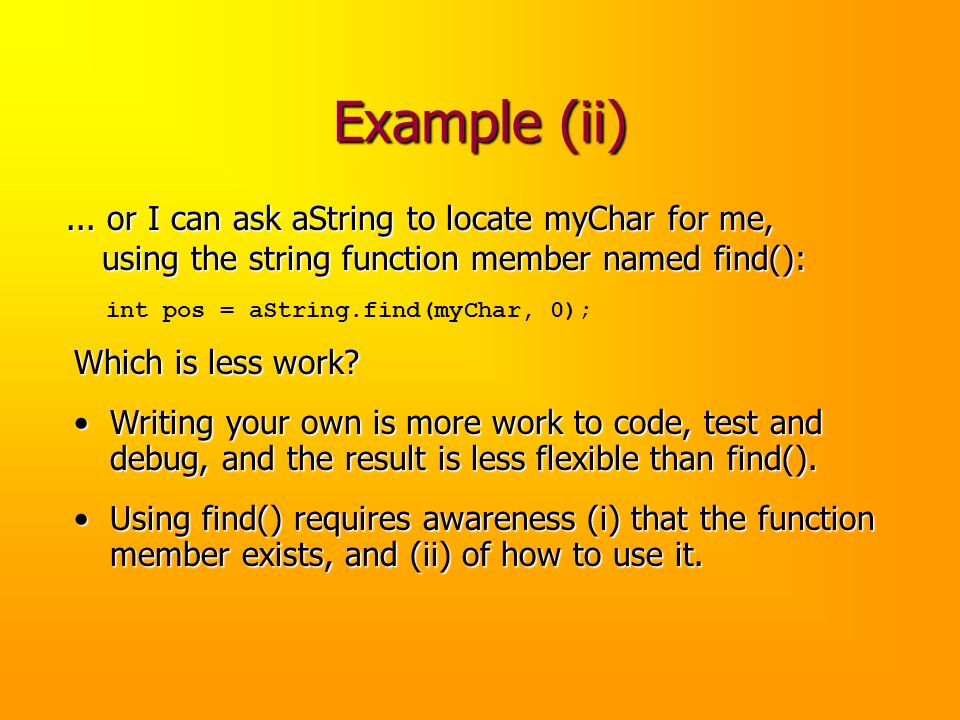 Example (ii)

... or I can ask aString to locate myChar for me, using the string function member named find():

int pos = aString.find(myChar, 0);

Which is less work?

• Writing your own is more work to code, test and debug, and the result is less flexible than find().

• Using find() requires awareness (i) that the function member exists, and (ii) of how to use it.